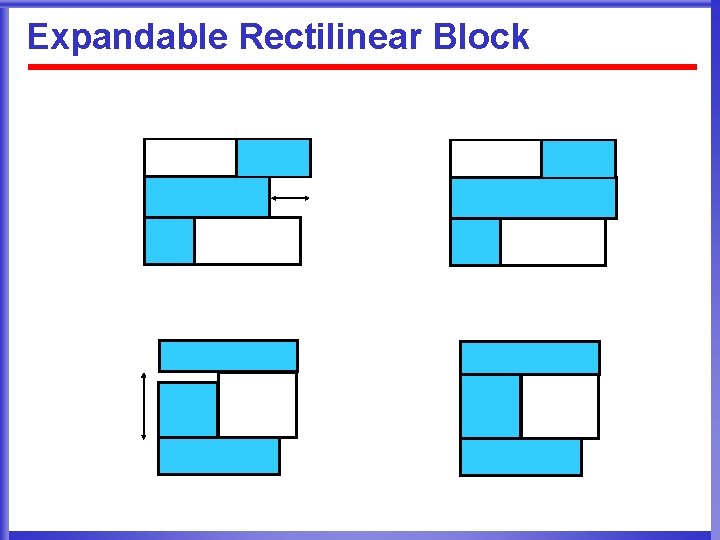 Expandable Rectilinear Block